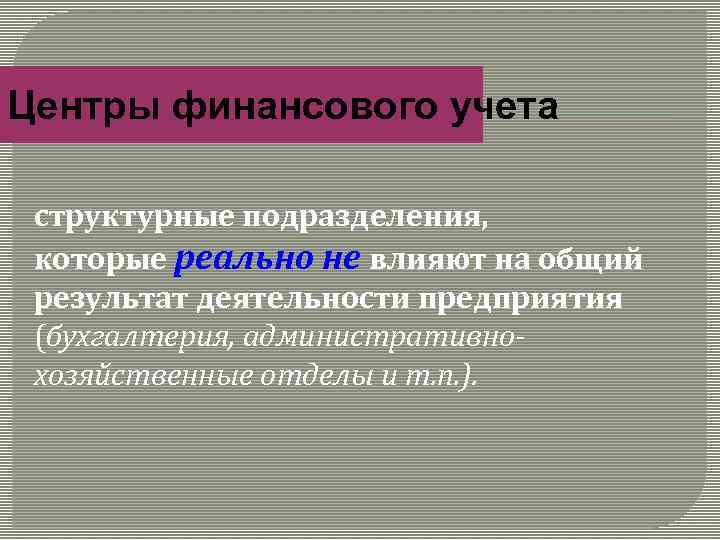 Центры финансового учета

структурные подразделения, которые реально не влияют на общий результат деятельности предприятия (бухгалтерия, административно-хозяйственные отделы и т.п.).